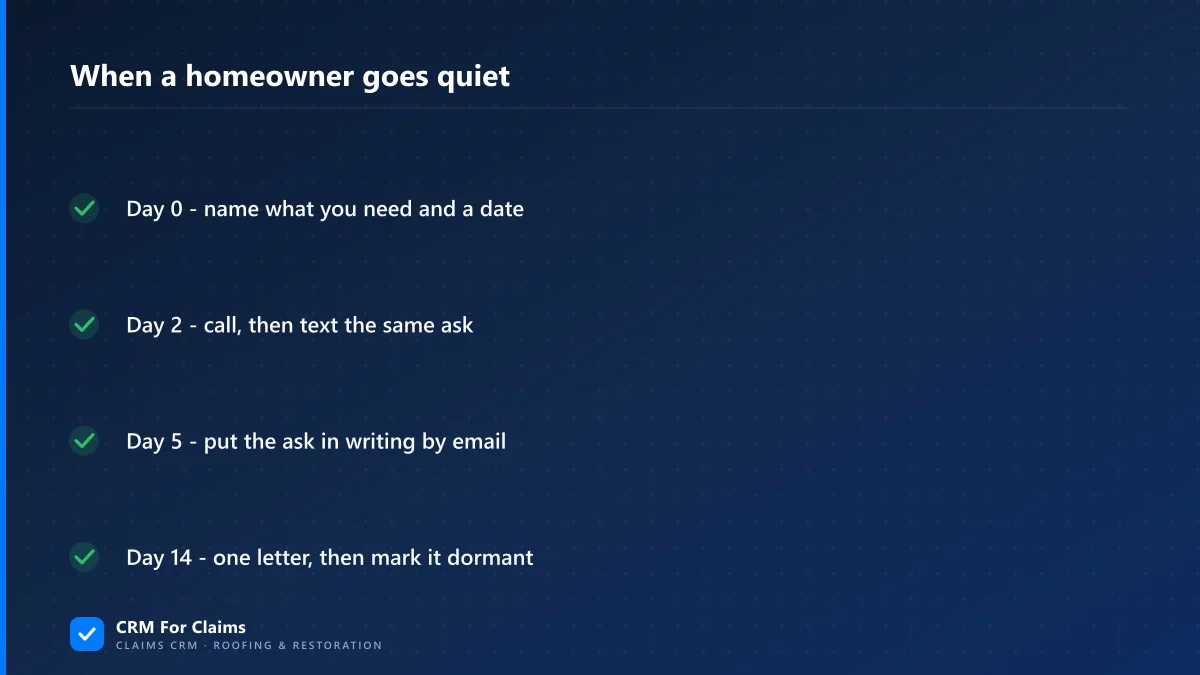 When a homeowner goes quiet

Day 0 - name what you need and a date

Day 2 - call, then text the same ask

Day 5 - put the ask in writing by email

Day 14 - one letter, then mark it dormant

CRM For Claims
CLAIMS CRM · ROOFING & RESTORATION